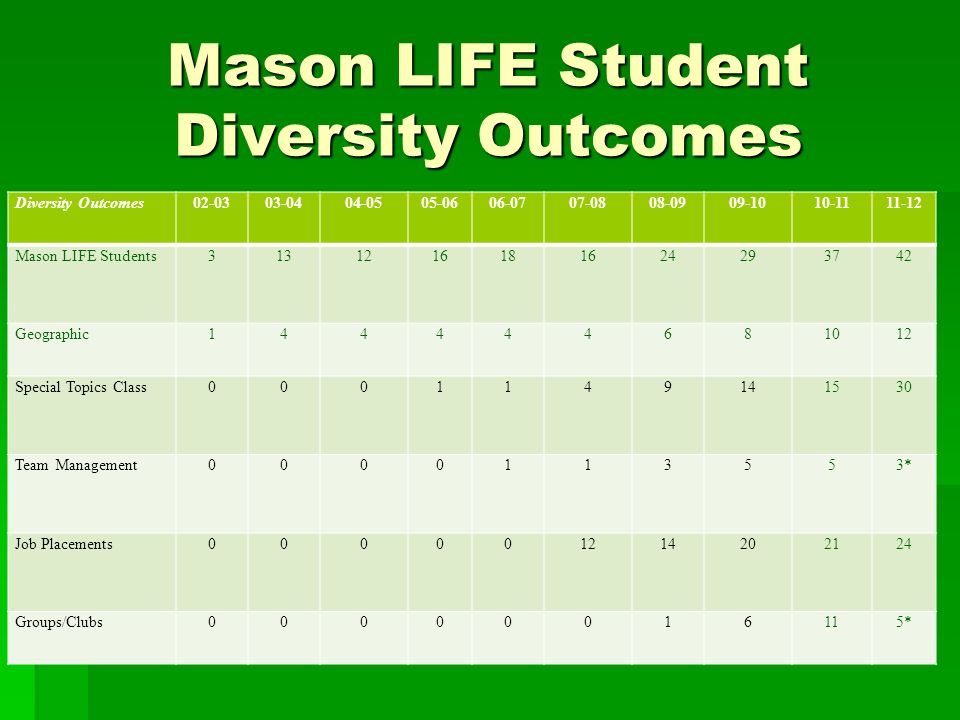 Mason LIFE Student Diversity Outcomes

| Diversity Outcomes | 02-03 | 03-04 | 04-05 | 05-06 | 06-07 | 07-08 | 08-09 | 09-10 | 10-11 | 11-12 |
|---|---|---|---|---|---|---|---|---|---|---|
| Mason LIFE Students | 3 | 13 | 12 | 16 | 18 | 16 | 24 | 29 | 37 | 42 |
| Geographic | 1 | 4 | 4 | 4 | 4 | 4 | 6 | 8 | 10 | 12 |
| Special Topics Class | 0 | 0 | 0 | 1 | 1 | 4 | 9 | 14 | 15 | 30 |
| Team Management | 0 | 0 | 0 | 0 | 1 | 1 | 3 | 5 | 5 | 3* |
| Job Placements | 0 | 0 | 0 | 0 | 0 | 12 | 14 | 20 | 21 | 24 |
| Groups/Clubs | 0 | 0 | 0 | 0 | 0 | 0 | 1 | 6 | 11 | 5* |